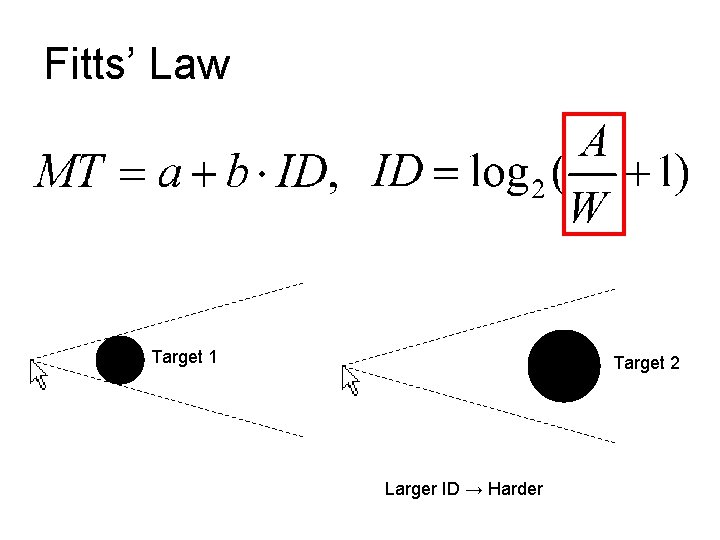 Fitts' Law

$MT = a + b \cdot ID, \quad ID = \log_2(\frac{A}{W} + 1)$

Target 1

Target 2

Larger ID → Harder